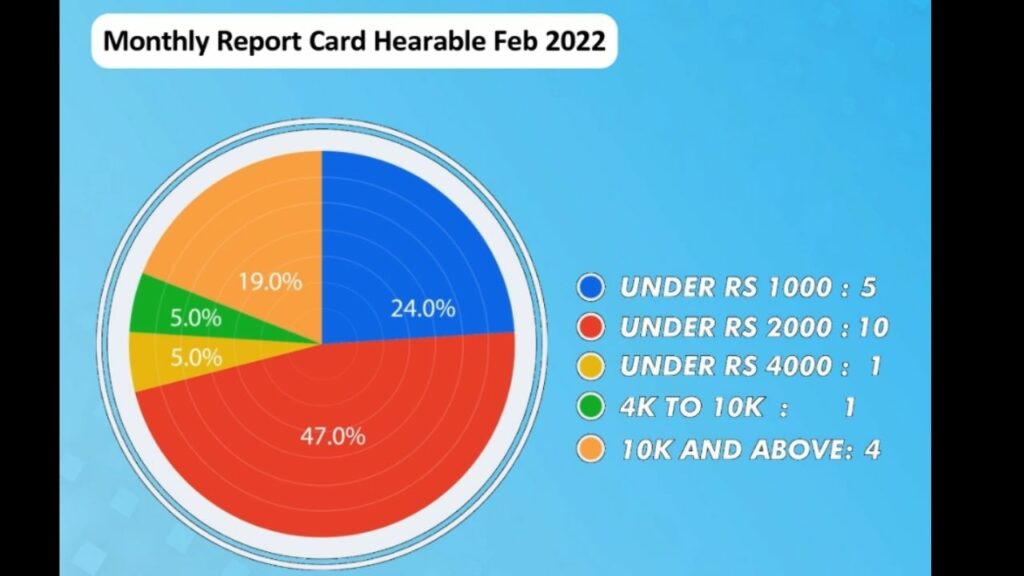 Monthly Report Card Hearable Feb 2022

19.0%
24.0%
5.0%
5.0%
47.0%

UNDER RS 1000 : 5
UNDER RS 2000 : 10
UNDER RS 4000 : 1
4K TO 10K : 1
10K AND ABOVE: 4